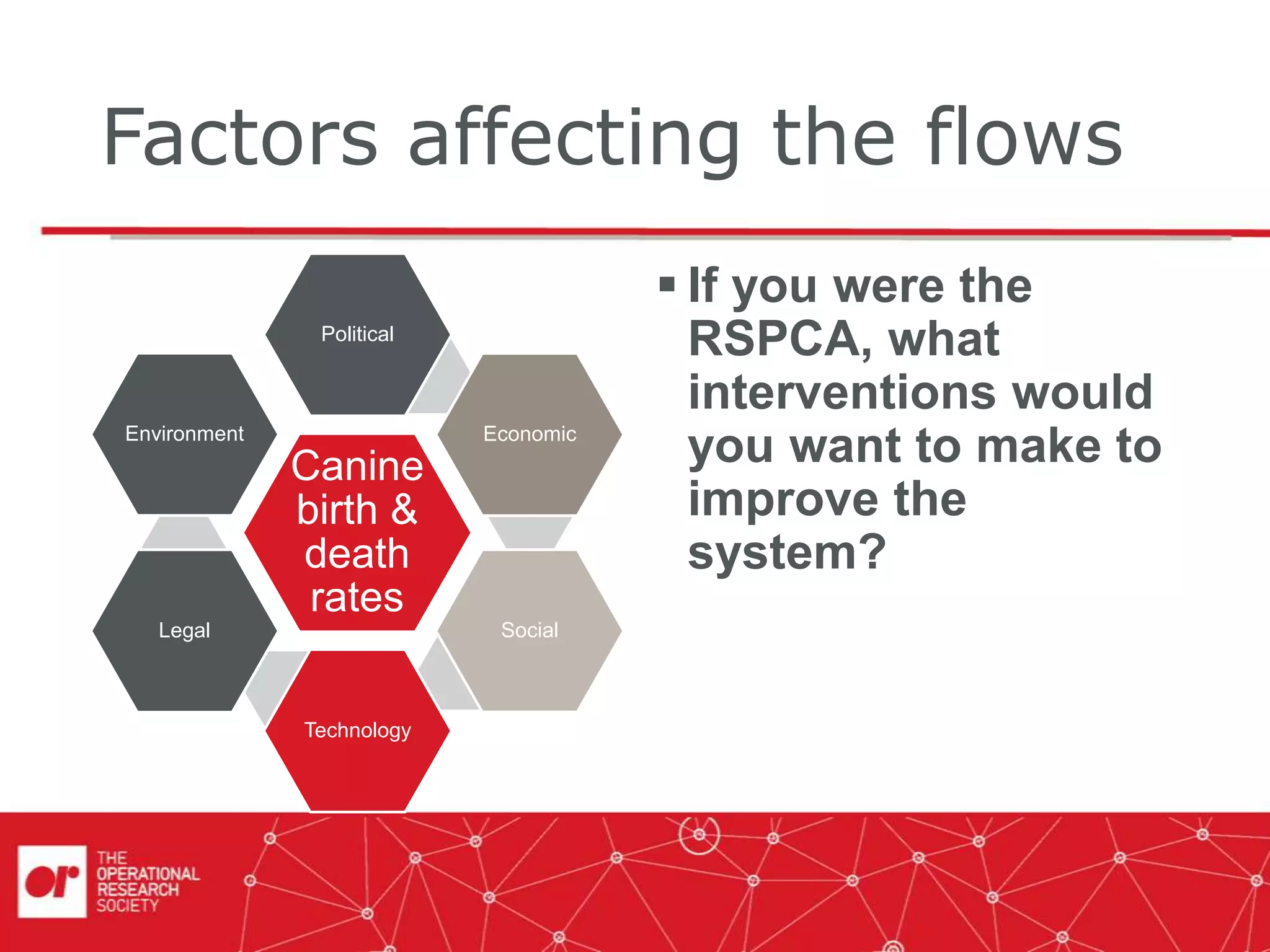 Factors affecting the flows

Political

Environment

Economic

Canine birth & death rates

Legal

Social

Technology

▪ If you were the RSPCA, what interventions would you want to make to improve the system?

or

THE OPERATIONAL RESEARCH SOCIETY